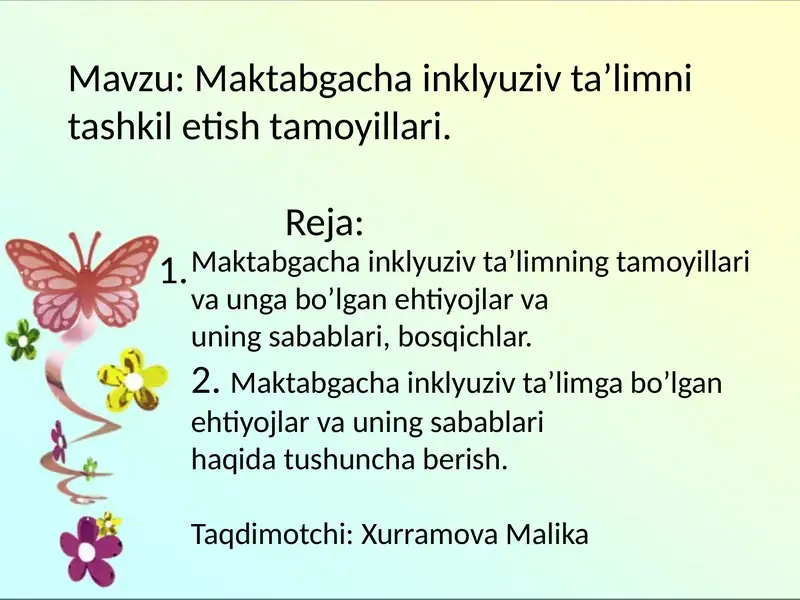 Mavzu: Maktabgacha inklyuziv ta’limni tashkil etish tamoyillari.

Reja:

1. Maktabgacha inklyuziv ta’limning tamoyillari va unga bo’lgan ehtiyojlar va uning sabablari, bosqichlar.

2. Maktabgacha inklyuziv ta’limga bo’lgan ehtiyojlar va uning sabablari haqida tushuncha berish.

Taqdimotchi: Xurramova Malika